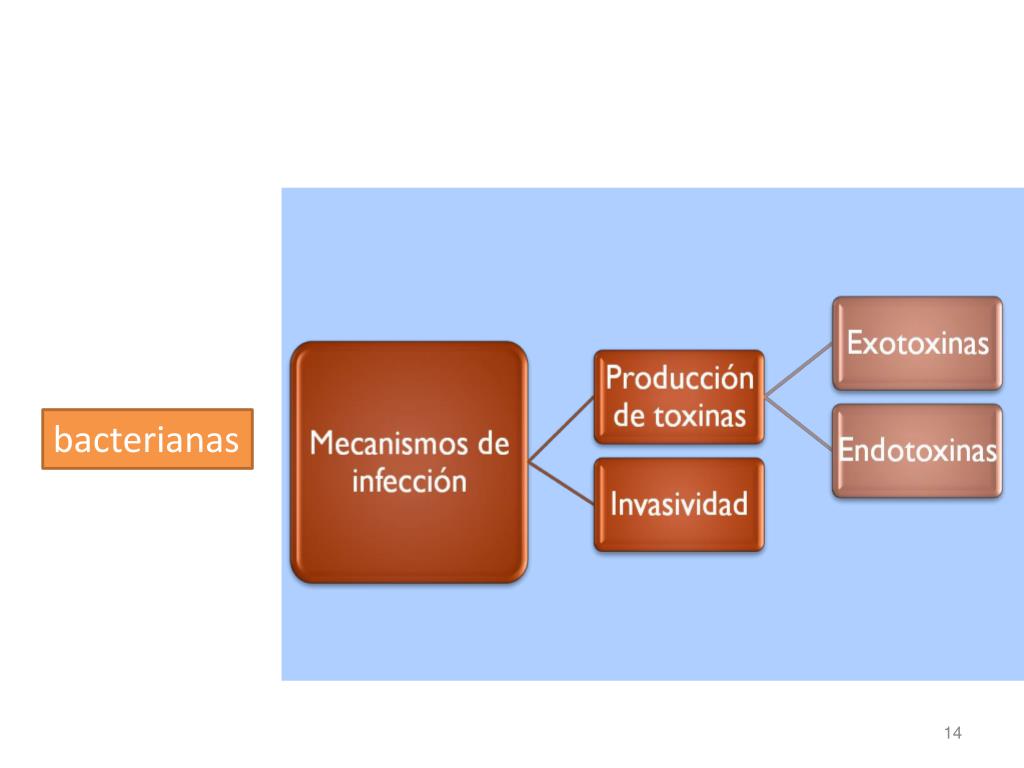 bacterianas

Mecanismos de infección

Producción de toxinas

Invasividad

Exotoxinas

Endotoxinas

14